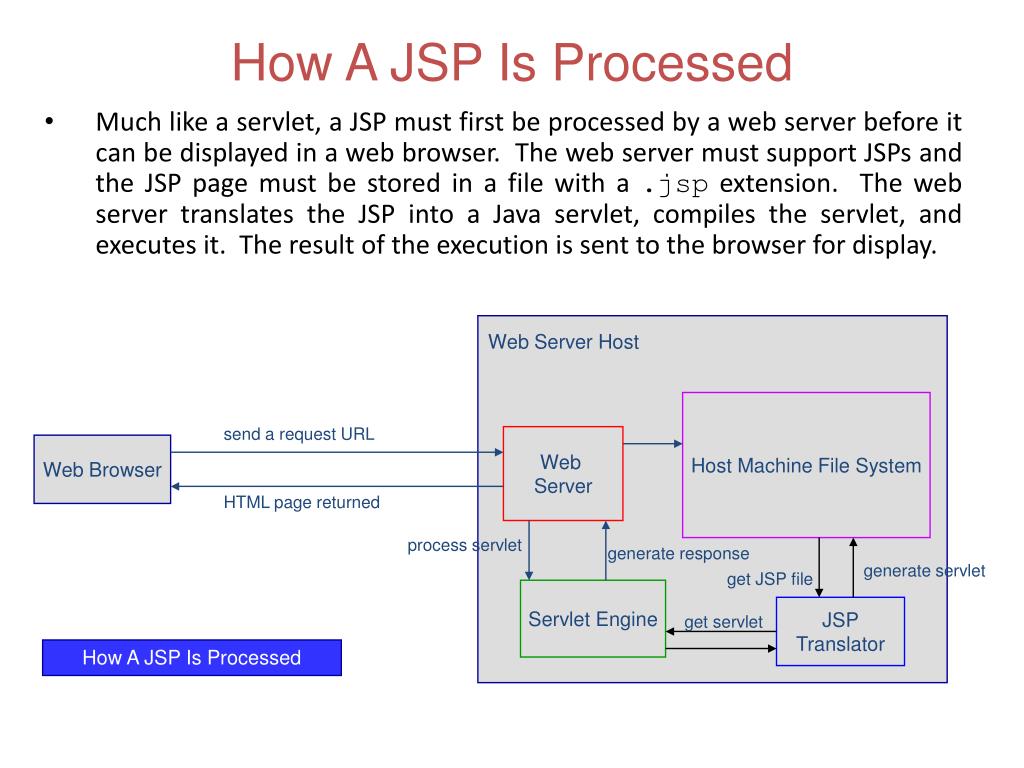 How A JSP Is Processed

• Much like a servlet, a JSP must first be processed by a web server before it can be displayed in a web browser. The web server must support JSPs and the JSP page must be stored in a file with a .jsp extension. The web server translates the JSP into a Java servlet, compiles the servlet, and executes it. The result of the execution is sent to the browser for display.

Web Server Host

Web Browser

send a request URL

HTML page returned

Web Server

Host Machine File System

process servlet

generate response

get JSP file

generate servlet

Servlet Engine

get servlet

JSP Translator

How A JSP Is Processed